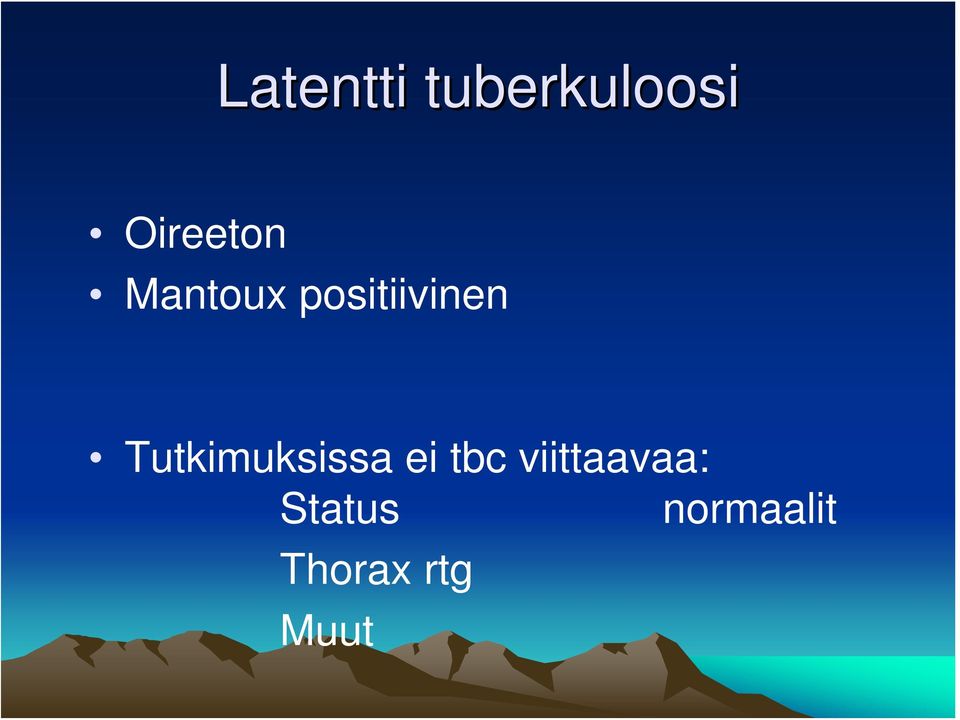 Latentti tuberkuloosi

• Oireeton
• Mantoux positiivinen

• Tutkimuksissa ei tbc viittaavaa:
Status normaalit
Thorax rtg
Muut